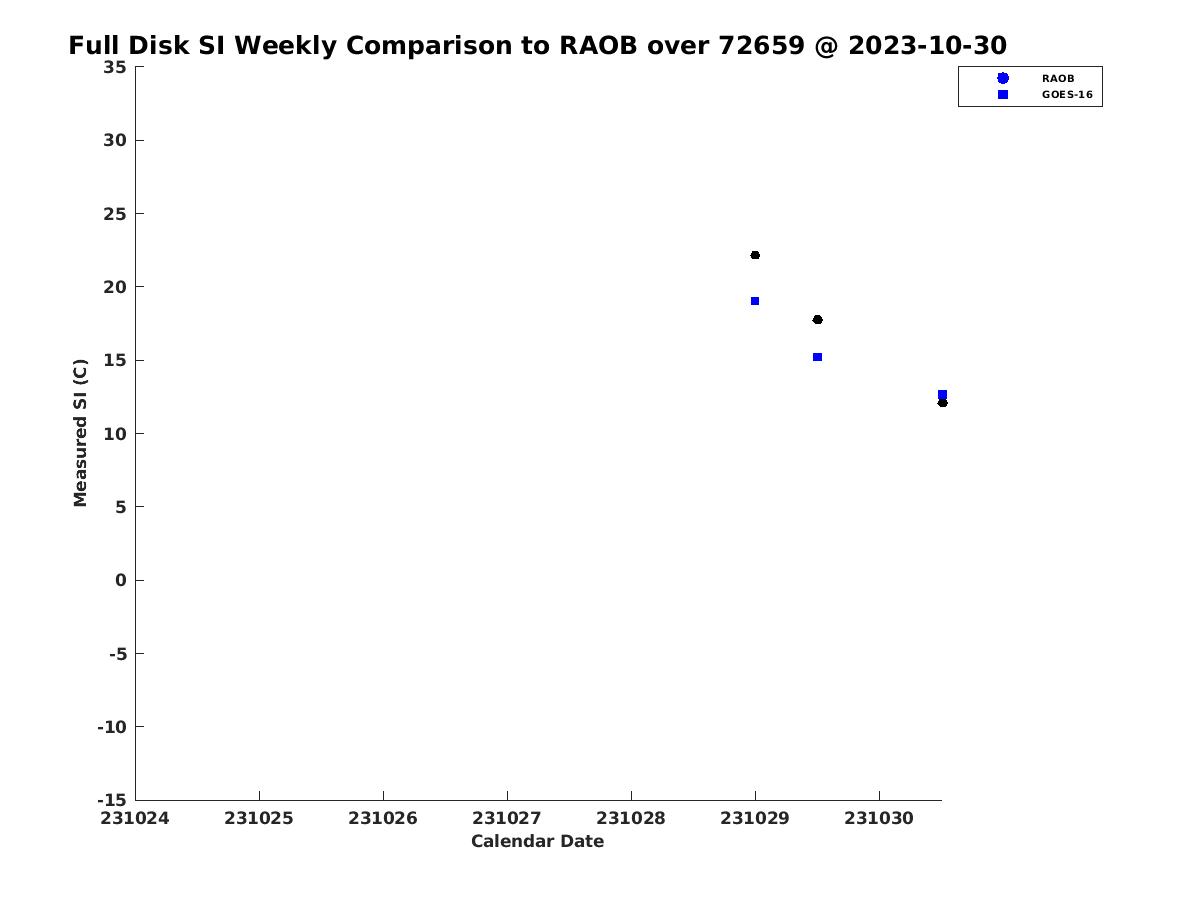 Full Disk SI Weekly Comparison to RAOB over 72659 @ 2023-10-30

RAOB
GOES-16

Measured SI (C)

35
30
25
20
15
10
5
0
-5
-10
-15

231024 231025 231026 231027 231028 231029 231030

Calendar Date